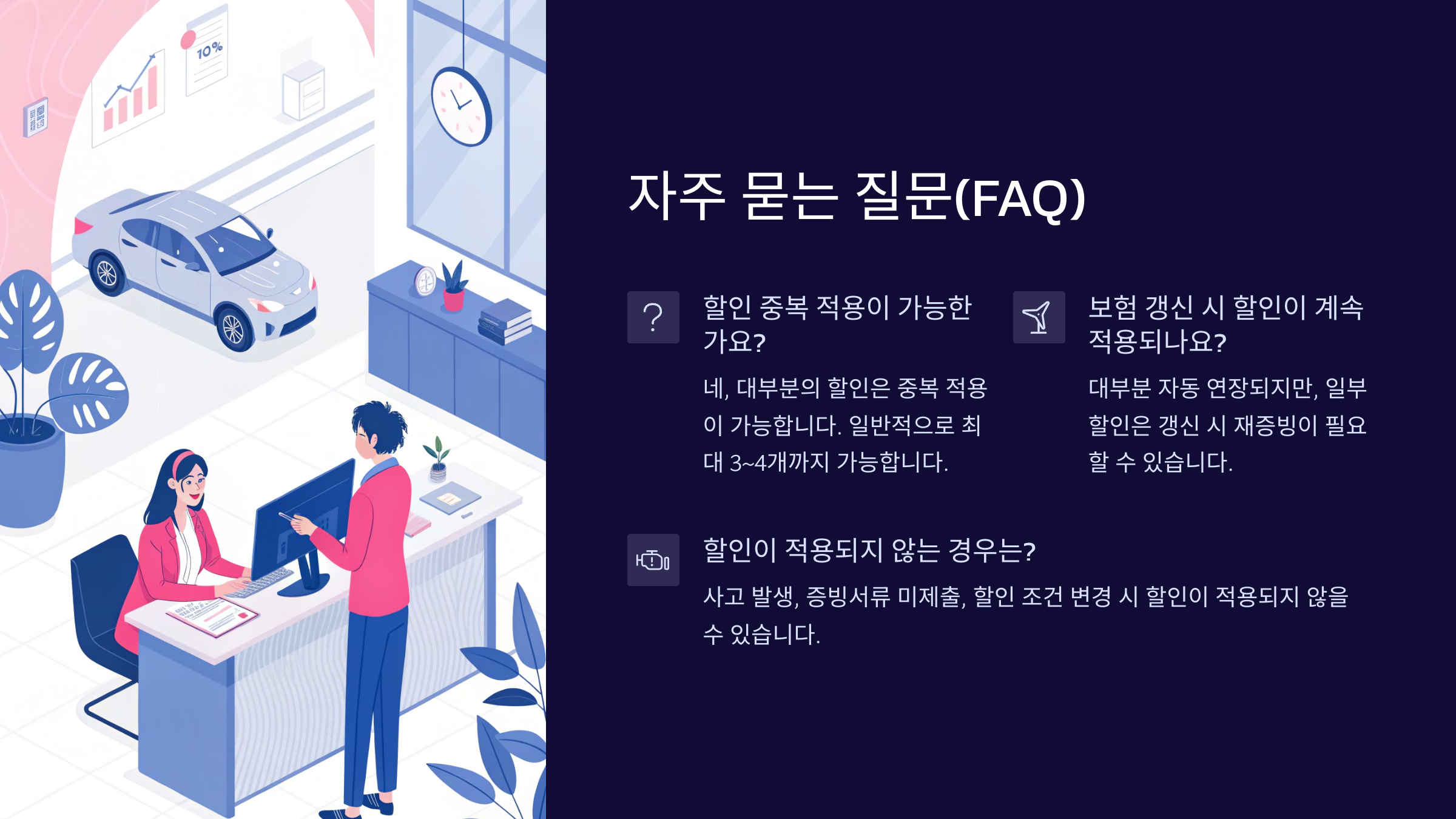 10%

자주 묻는 질문(FAQ)

할인 중복 적용이 가능한가요?

네, 대부분의 할인은 중복 적용이 가능합니다. 일반적으로 최대 3~4개까지 가능합니다.

보험 갱신 시 할인이 계속 적용되나요?

대부분 자동 연장되지만, 일부 할인은 갱신 시 재증빙이 필요할 수 있습니다.

할인이 적용되지 않는 경우는?

사고 발생, 증빙서류 미제출, 할인 조건 변경 시 할인이 적용되지 않을 수 있습니다.